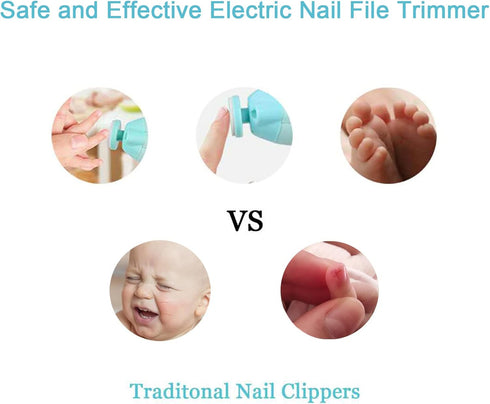 Safe and Effective Electric Nail File Trimmer

VS

Traditonal Nail Clippers